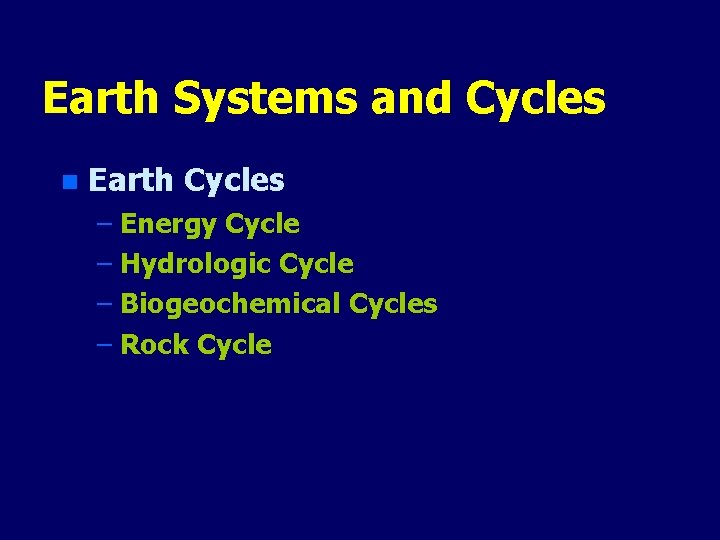 Earth Systems and Cycles

Earth Cycles
– Energy Cycle
– Hydrologic Cycle
– Biogeochemical Cycles
– Rock Cycle